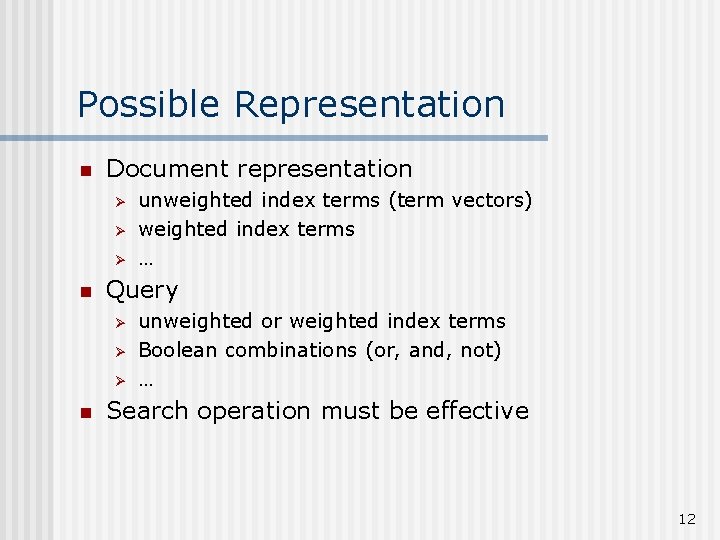 Possible Representation

- Document representation
  - unweighted index terms (term vectors)
  - weighted index terms
  - …
- Query
  - unweighted or weighted index terms
  - Boolean combinations (or, and, not)
  - …
- Search operation must be effective

12